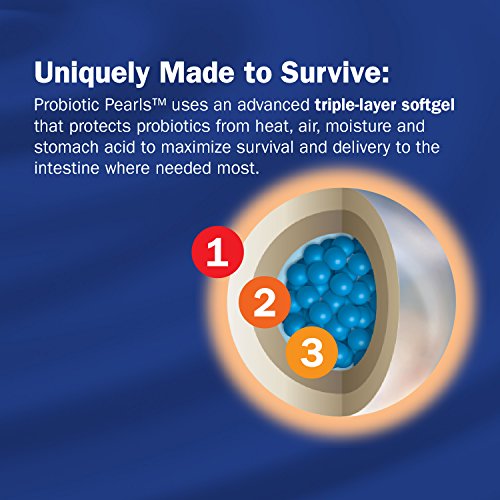 Uniquely Made to Survive:

Probiotic Pearls™ uses an advanced triple-layer softgel that protects probiotics from heat, air, moisture and stomach acid to maximize survival and delivery to the intestine where needed most.

1

2

3